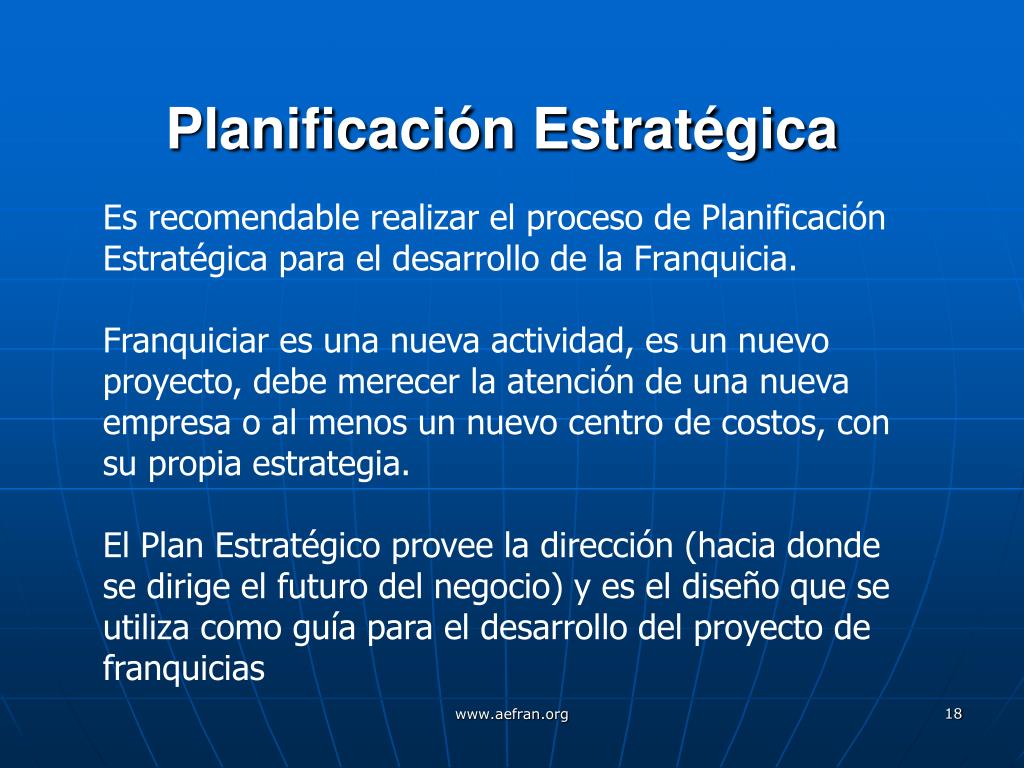 Planificación Estratégica

Es recomendable realizar el proceso de Planificación Estratégica para el desarrollo de la Franquicia.

Franquiciar es una nueva actividad, es un nuevo proyecto, debe merecer la atención de una nueva empresa o al menos un nuevo centro de costos, con su propia estrategia.

El Plan Estratégico provee la dirección (hacia donde se dirige el futuro del negocio) y es el diseño que se utiliza como guía para el desarrollo del proyecto de franquicias

www.aefran.org

18